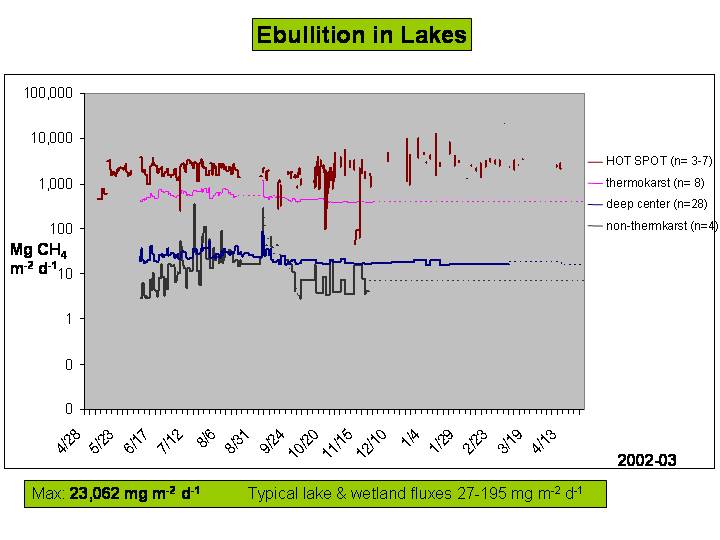 Ebullition in Lakes

100,000
10,000
1,000
100
10
1
0
0

Mg $CH_4$
$m^{-2}$ $d^{-1}$

HOT SPOT (n= 3-7)
thermokarst (n= 8)
deep center (n=28)
non-thermkarst (n=4)

4/28 5/23 6/17 7/12 8/6 8/31 9/24 10/20 11/15 12/10 1/4 1/29 2/23 3/19 4/13

2002-03

Max: 23,062 mg $m^{-2}$ $d^{-1}$ Typical lake & wetland fluxes 27-195 mg $m^{-2}$ $d^{-1}$